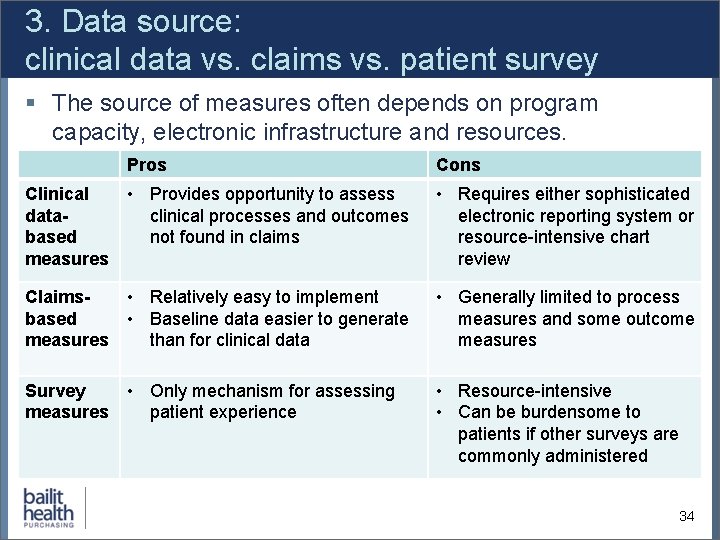 3. Data source:
clinical data vs. claims vs. patient survey

▪ The source of measures often depends on program capacity, electronic infrastructure and resources.

| | Pros | Cons |
|---|---|---|
| Clinical data-based measures | • Provides opportunity to assess clinical processes and outcomes not found in claims | • Requires either sophisticated electronic reporting system or resource-intensive chart review |
| Claims-based measures | • Relatively easy to implement • Baseline data easier to generate than for clinical data | • Generally limited to process measures and some outcome measures |
| Survey measures | • Only mechanism for assessing patient experience | • Resource-intensive • Can be burdensome to patients if other surveys are commonly administered |

bailit health PURCHASING

34